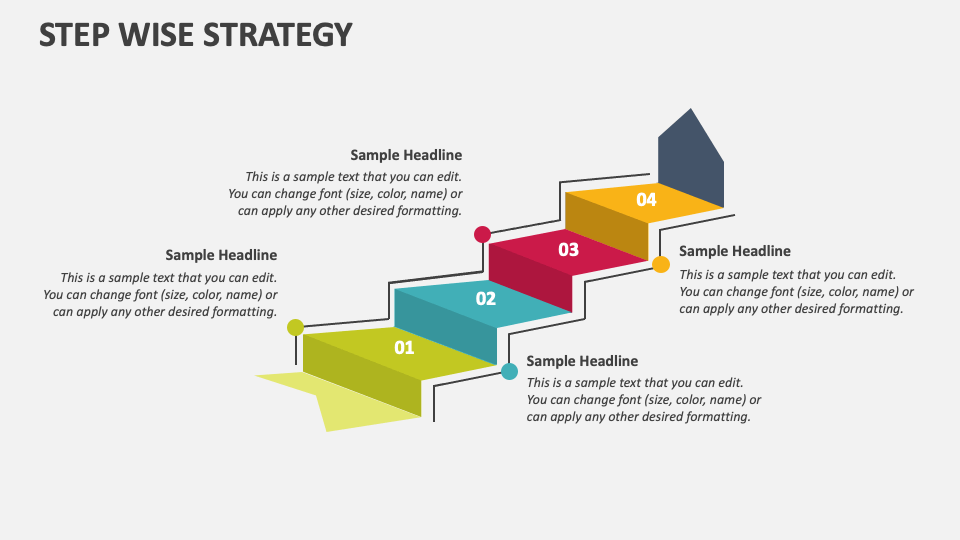 STEP WISE STRATEGY

Sample Headline
This is a sample text that you can edit. You can change font (size, color, name) or can apply any other desired formatting.

Sample Headline
This is a sample text that you can edit. You can change font (size, color, name) or can apply any other desired formatting.

04

03

02

01

Sample Headline
This is a sample text that you can edit. You can change font (size, color, name) or can apply any other desired formatting.

Sample Headline
This is a sample text that you can edit. You can change font (size, color, name) or can apply any other desired formatting.